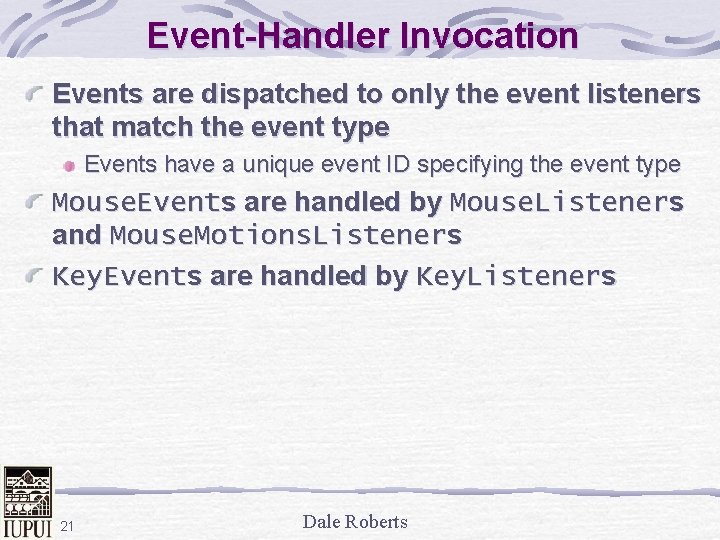 Event-Handler Invocation

Events are dispatched to only the event listeners that match the event type

Events have a unique event ID specifying the event type

MouseEvents are handled by MouseListeners and MouseMotionsListeners

KeyEvents are handled by KeyListeners

IUPUI 21

Dale Roberts